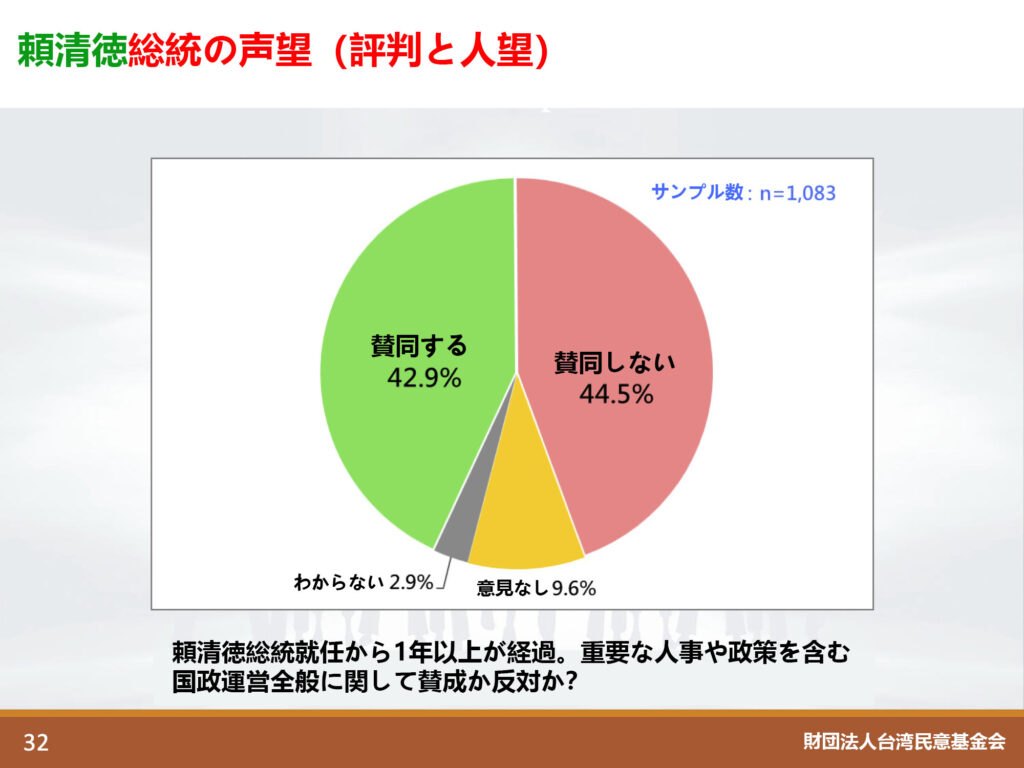 頼清徳総統の声望（評判と人望）

サンプル数：n=1,083

賛同する
42.9%

賛同しない
44.5%

わからない 2.9%

意見なし 9.6%

頼清徳総統就任から1年以上が経過。重要な人事や政策を含む国政運営全般に関して賛成か反対か？

32

財団法人台湾民意基金会